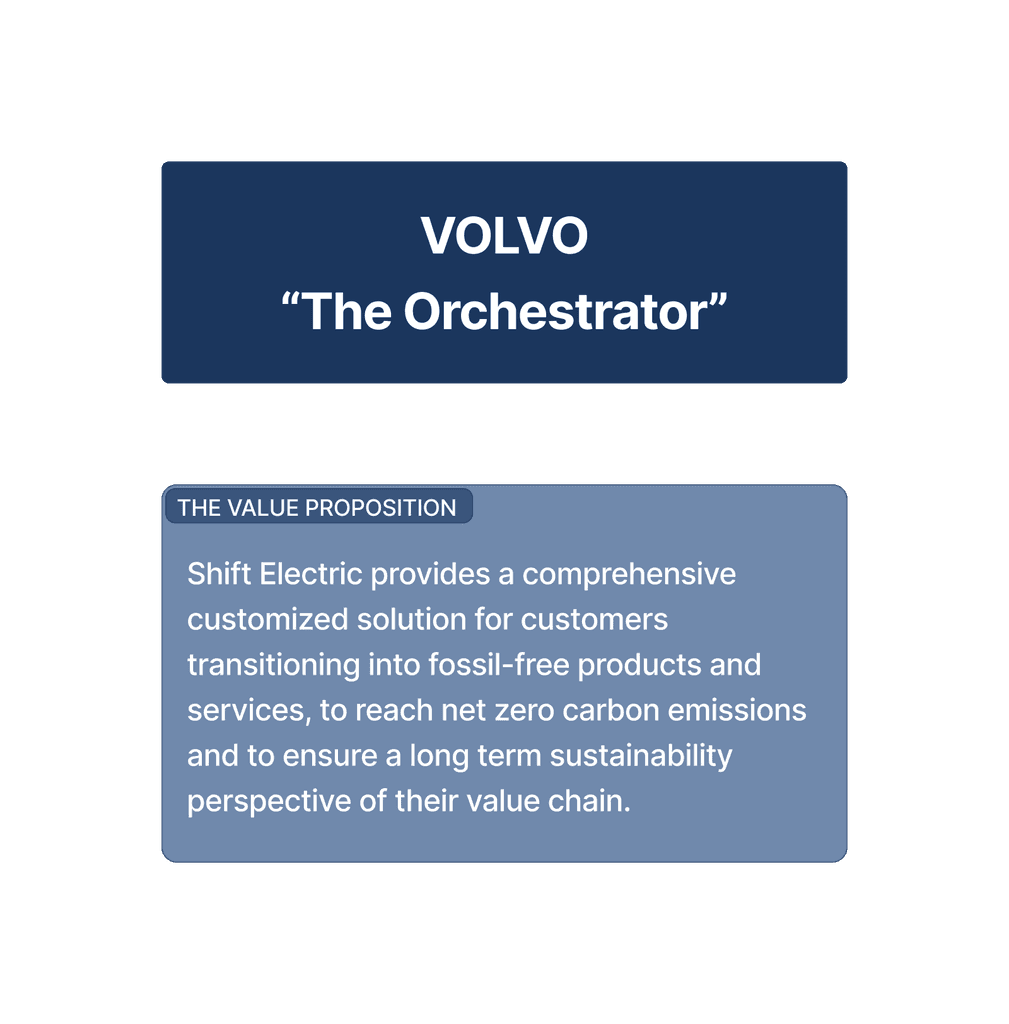 VOLVO
“The Orchestrator”

THE VALUE PROPOSITION

Shift Electric provides a comprehensive customized solution for customers transitioning into fossil-free products and services, to reach net zero carbon emissions and to ensure a long term sustainability perspective of their value chain.